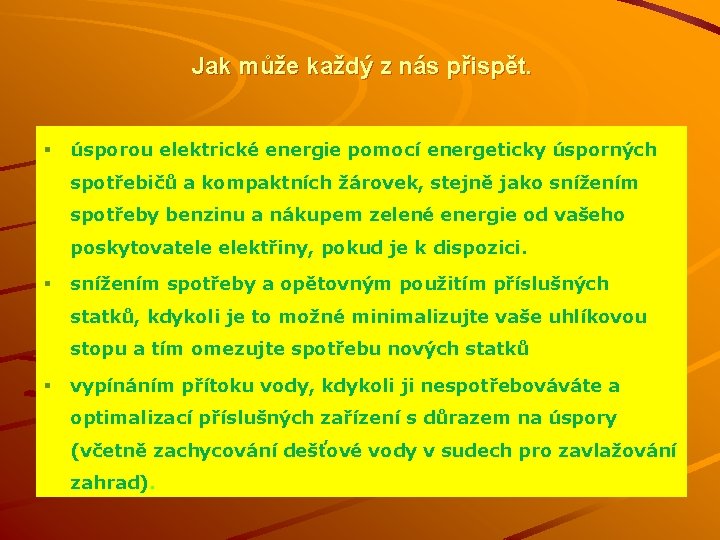 Jak může každý z nás přispět.

▪ úsporou elektrické energie pomocí energeticky úsporných spotřebičů a kompaktních žárovek, stejně jako snížením spotřeby benzinu a nákupem zelené energie od vašeho poskytovatele elektřiny, pokud je k dispozici.

▪ snížením spotřeby a opětovným použitím příslušných statků, kdykoli je to možné minimalizujte vaše uhlíkovou stopu a tím omezujte spotřebu nových statků

▪ vypínáním přítoku vody, kdykoli ji nespotřebováváte a optimalizací příslušných zařízení s důrazem na úspory (včetně zachycování dešťové vody v sudech pro zavlažování zahrad).